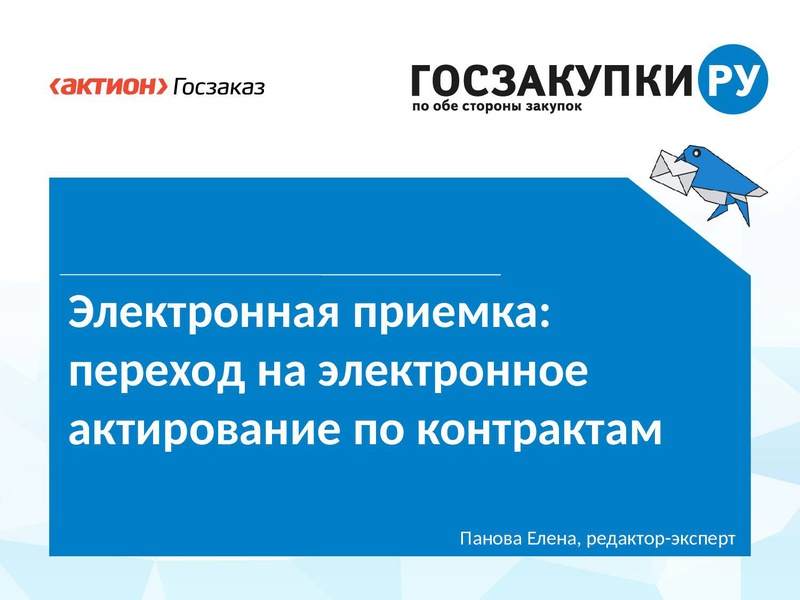 ‹актион› Госзаказ

ГОСЗАКУПКИ РУ
по обе стороны закупок

Электронная приемка: переход на электронное актирование по контрактам

Панова Елена, редактор-эксперт